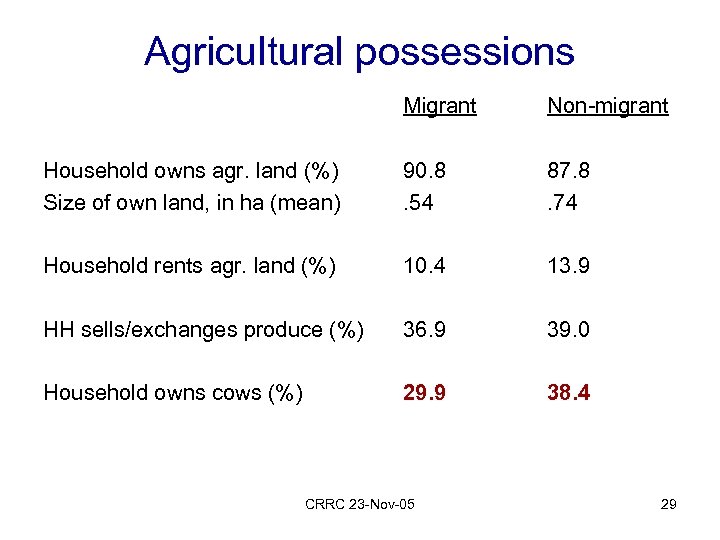 Agricultural possessions

| | Migrant | Non-migrant |
|---|---|---|
| Household owns agr. land (%) | 90.8 | 87.8 |
| Size of own land, in ha (mean) | .54 | .74 |
| Household rents agr. land (%) | 10.4 | 13.9 |
| HH sells/exchanges produce (%) | 36.9 | 39.0 |
| Household owns cows (%) | 29.9 | 38.4 |

CRRC 23-Nov-05

29